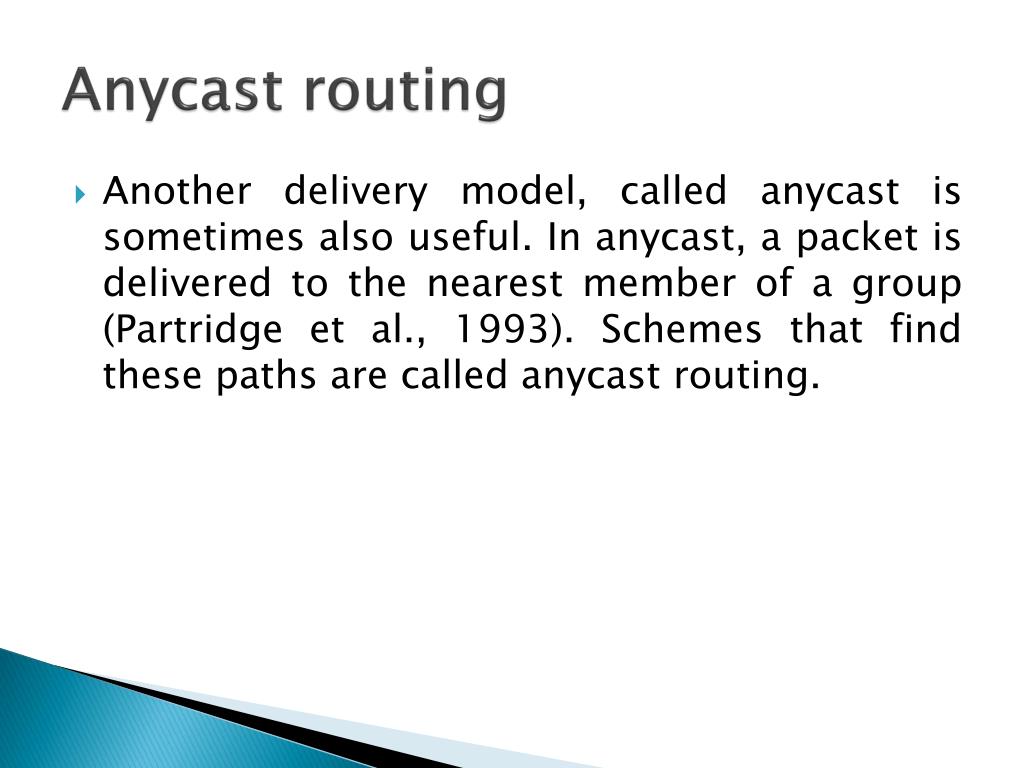 Anycast routing

Another delivery model, called anycast is sometimes also useful. In anycast, a packet is delivered to the nearest member of a group (Partridge et al., 1993). Schemes that find these paths are called anycast routing.